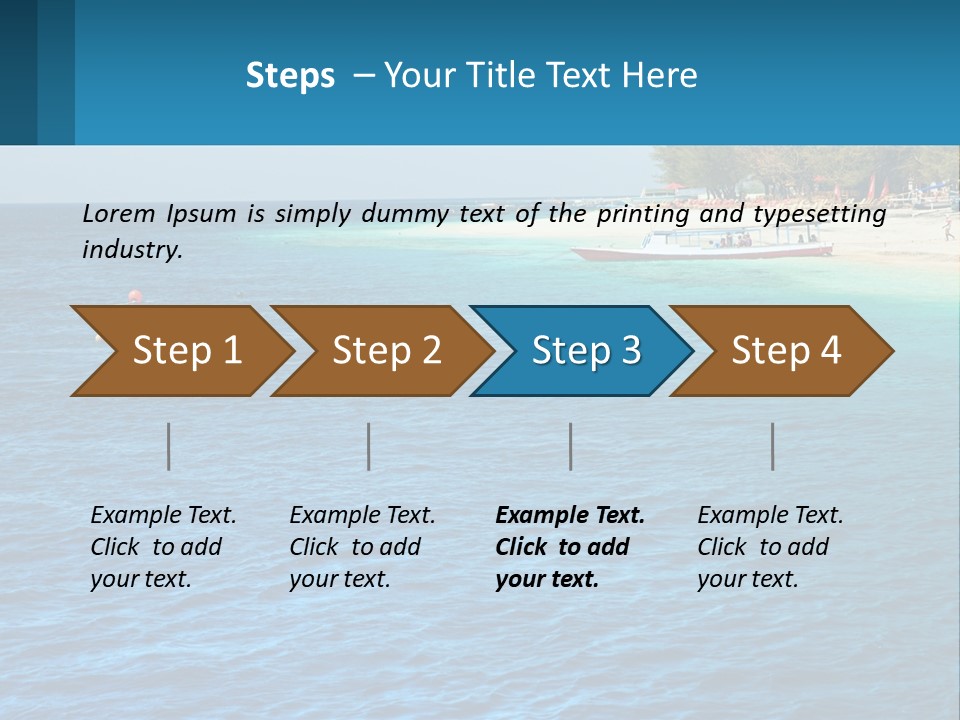 Steps – Your Title Text Here

Lorem Ipsum is simply dummy text of the printing and typesetting industry.

Step 1

Step 2

Step 3

Step 4

Example Text. Click to add your text.

Example Text. Click to add your text.

Example Text. Click to add your text.

Example Text. Click to add your text.